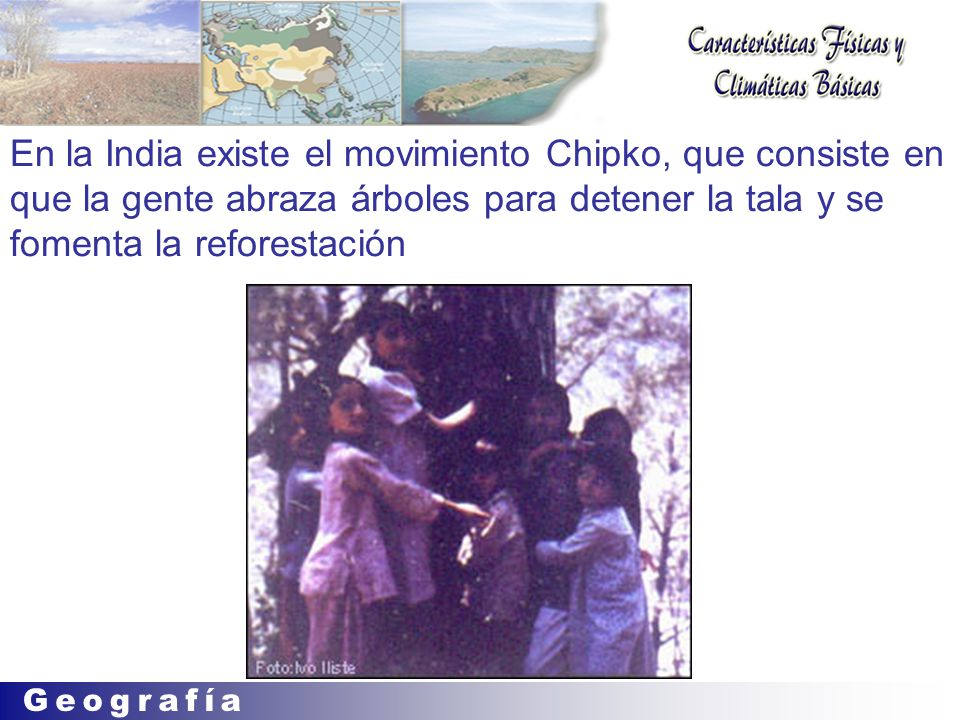 Características Físicas y Climáticas Básicas

En la India existe el movimiento Chipko, que consiste en que la gente abraza árboles para detener la tala y se fomenta la reforestación

Foto:Ivo Iliste

Geografía